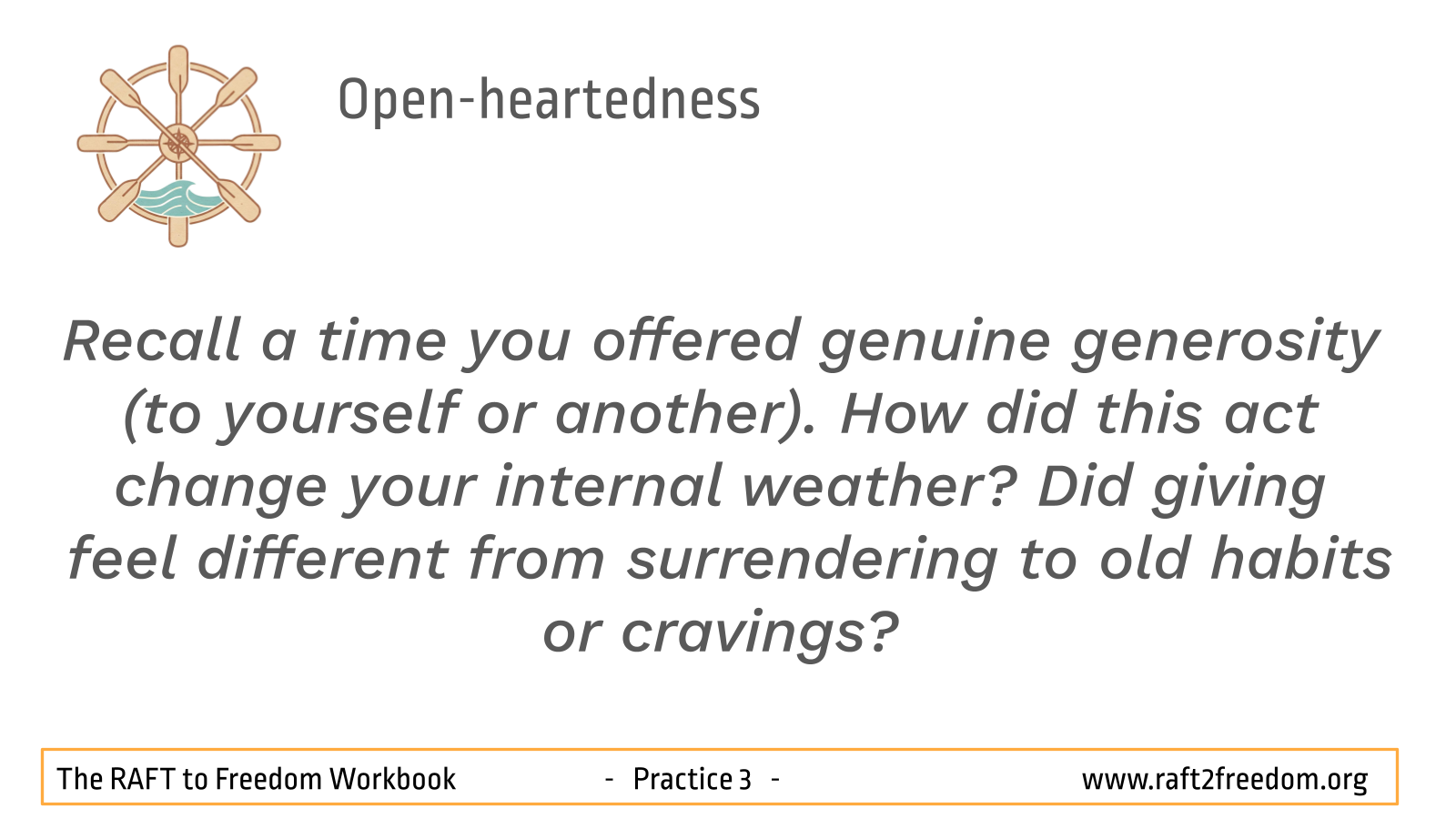 Open-heartedness

Recall a time you offered genuine generosity (to yourself or another). How did this act change your internal weather? Did giving feel different from surrendering to old habits or cravings?

The RAFT to Freedom Workbook - Practice 3 - www.raft2freedom.org